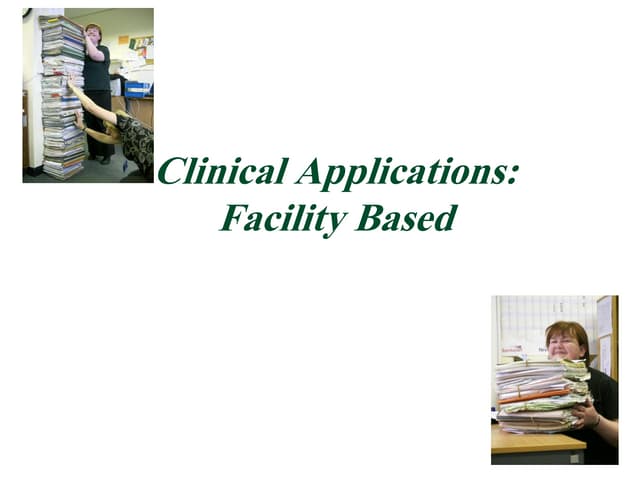 Clinical Applications:
Facility Based